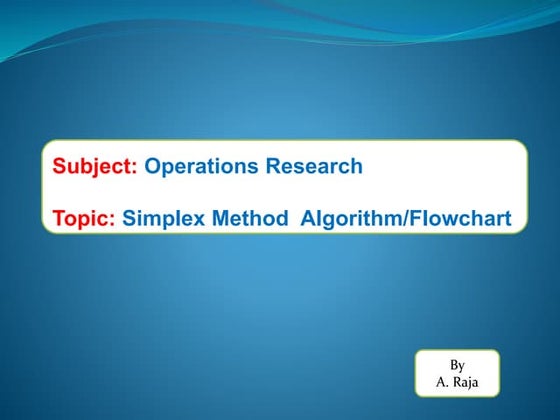 Subject: Operations Research

Topic: Simplex Method  Algorithm/Flowchart

By
A. Raja